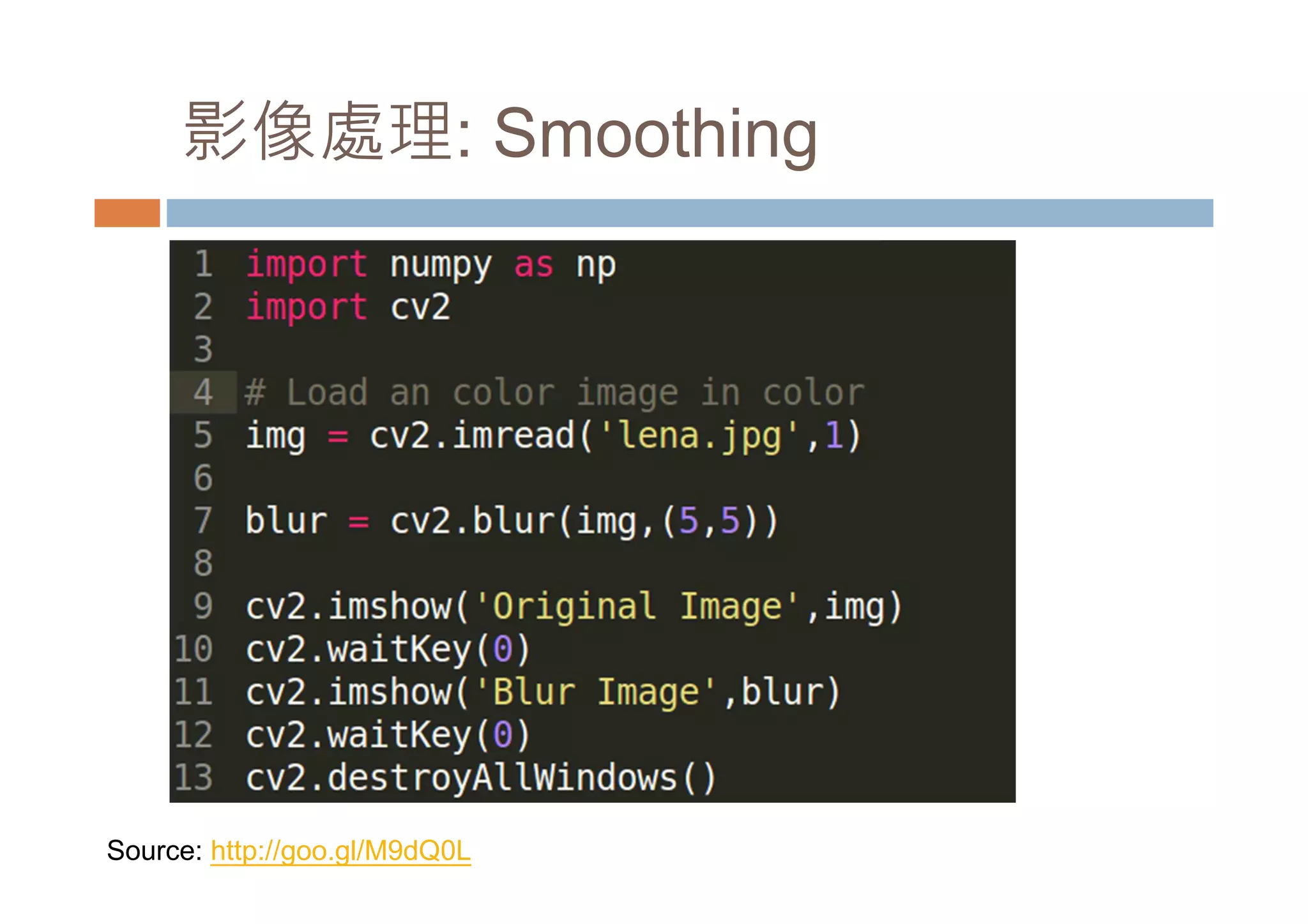 影像處理: Smoothing

1 import numpy as np
2 import cv2
3
4 # Load an color image in color
5 img = cv2.imread('lena.jpg',1)
6
7 blur = cv2.blur(img,(5,5))
8
9 cv2.imshow('Original Image',img)
10 cv2.waitKey(0)
11 cv2.imshow('Blur Image',blur)
12 cv2.waitKey(0)
13 cv2.destroyAllWindows()

Source: http://goo.gl/M9dQ0L